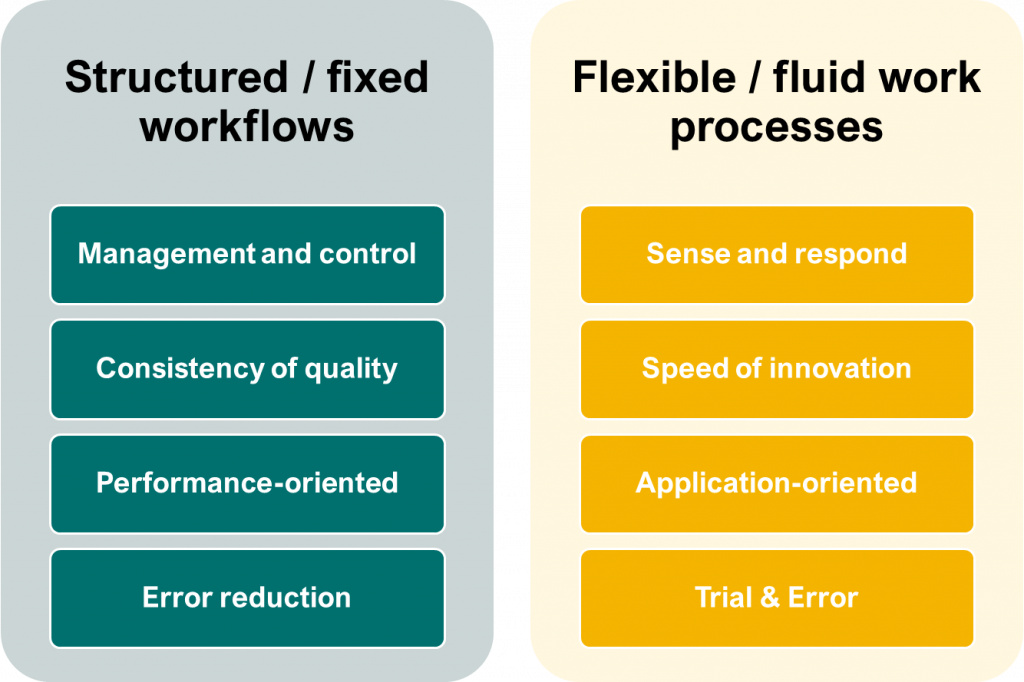 Structured / fixed workflows

Management and control

Consistency of quality

Performance-oriented

Error reduction

Flexible / fluid work processes

Sense and respond

Speed of innovation

Application-oriented

Trial & Error